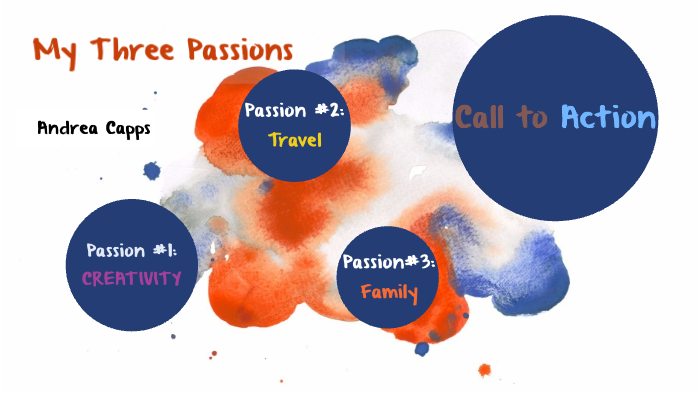 My Three Passions

Andrea Capps

Passion #2:
Travel

Call to Action

Passion #1:
CREATIVITY

Passion#3:
Family